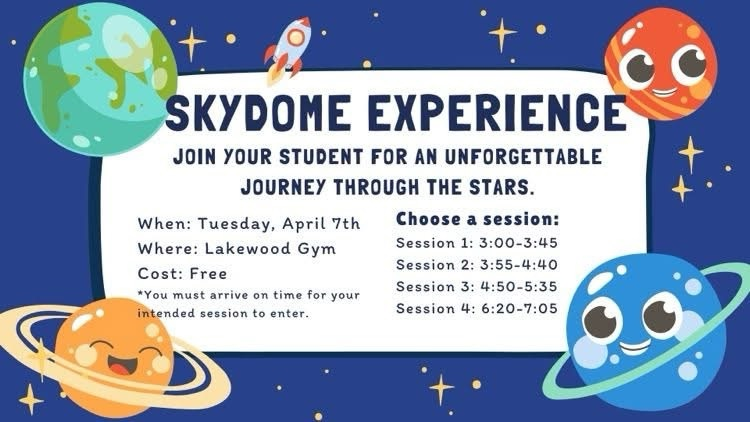 SKYDOME EXPERIENCE

JOIN YOUR STUDENT FOR AN UNFORGETTABLE JOURNEY THROUGH THE STARS.

When: Tuesday, April 7th
Where: Lakewood Gym
Cost: Free
*You must arrive on time for your intended session to enter.

Choose a session:
Session 1: 3:00-3:45
Session 2: 3:55-4:40
Session 3: 4:50-5:35
Session 4: 6:20-7:05